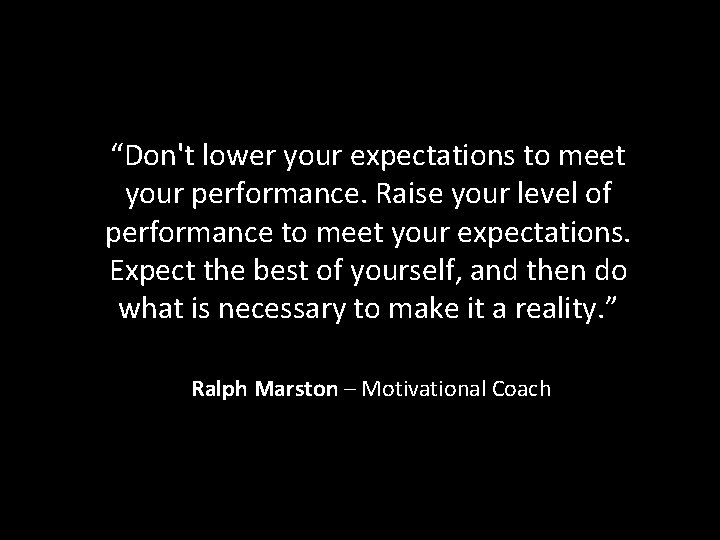 “Don't lower your expectations to meet your performance. Raise your level of performance to meet your expectations. Expect the best of yourself, and then do what is necessary to make it a reality.”

Ralph Marston – Motivational Coach